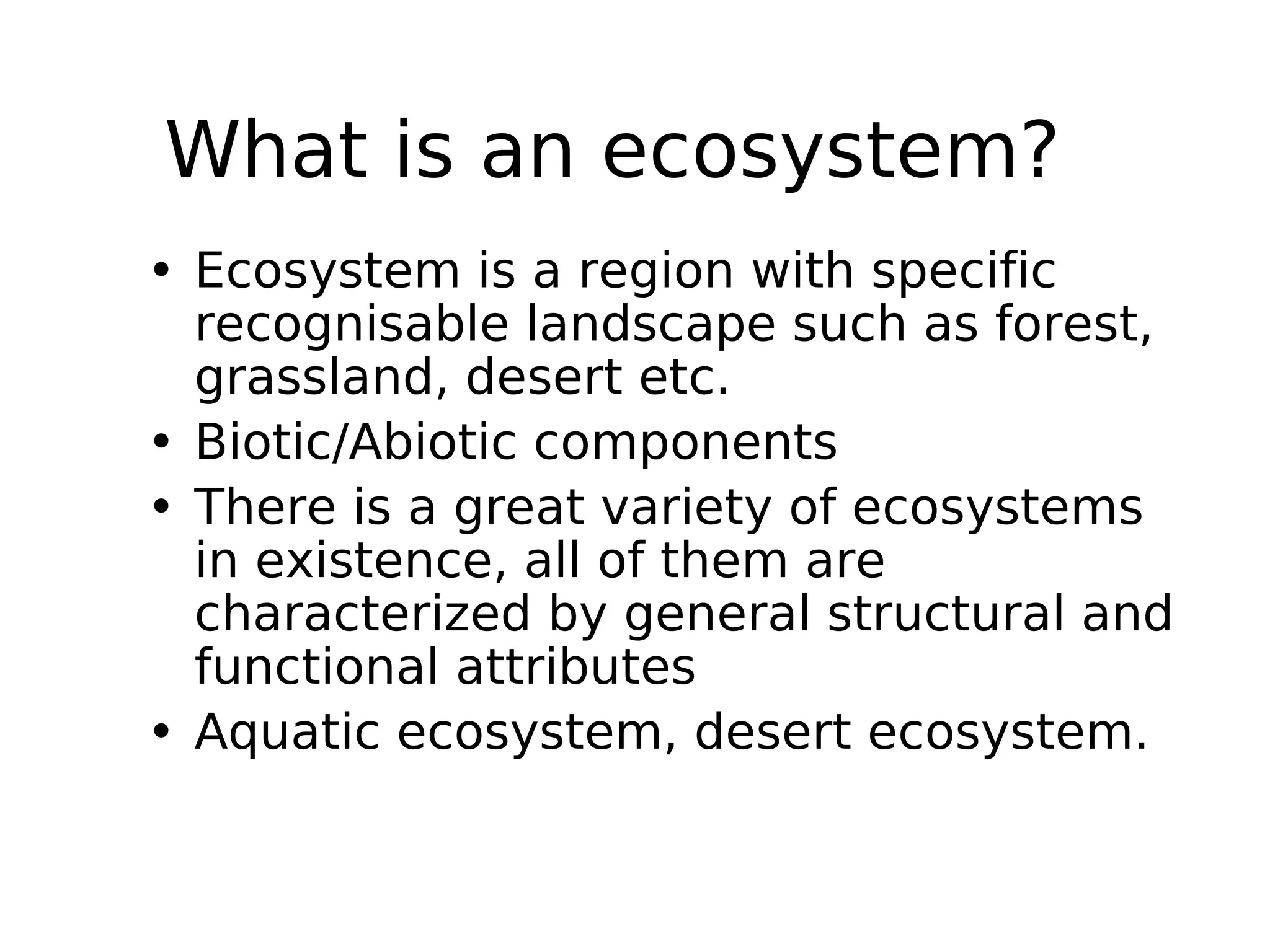 What is an ecosystem?

• Ecosystem is a region with specific recognisable landscape such as forest, grassland, desert etc.
• Biotic/Abiotic components
• There is a great variety of ecosystems in existence, all of them are characterized by general structural and functional attributes
• Aquatic ecosystem, desert ecosystem.